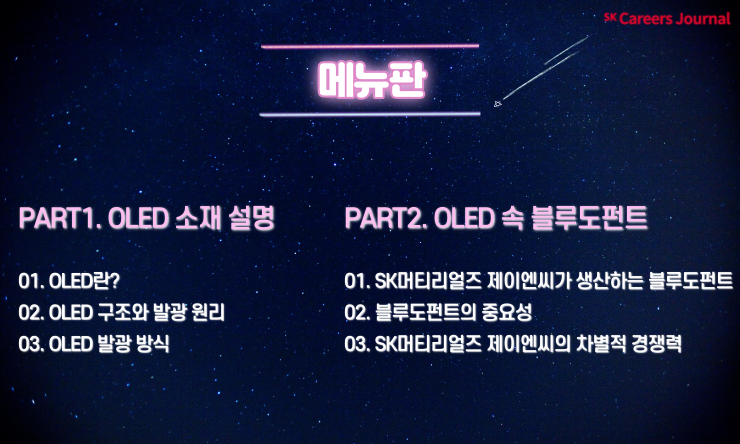 SK Careers Journal

메뉴판

PART1. OLED 소재 설명

01. OLED란?
02. OLED 구조와 발광 원리
03. OLED 발광 방식

PART2. OLED 속 블루도펀트

01. SK머티리얼즈 제이엔씨가 생산하는 블루도펀트
02. 블루도펀트의 중요성
03. SK머티리얼즈 제이엔씨의 차별적 경쟁력